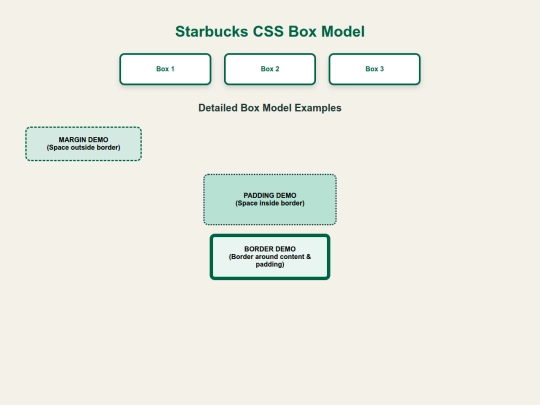 Starbucks CSS Box Model

Box 1

Box 2

Box 3

Detailed Box Model Examples

MARGIN DEMO
(Space outside border)

PADDING DEMO
(Space inside border)

BORDER DEMO
(Border around content & padding)